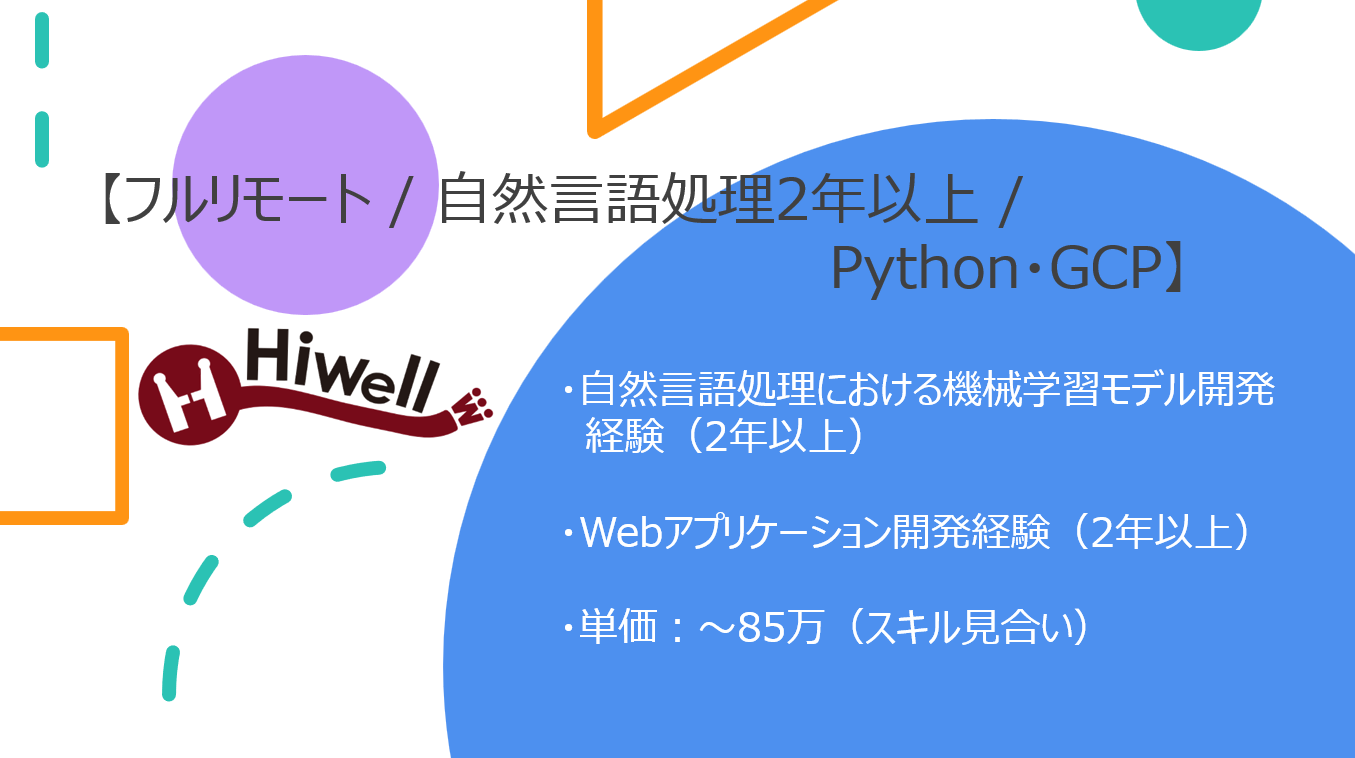 【フルリモート / 自然言語処理2年以上 / Python・GCP】

Hiwell

・自然言語処理における機械学習モデル開発経験（2年以上）

・Webアプリケーション開発経験（2年以上）

・単価：～85万（スキル見合い）